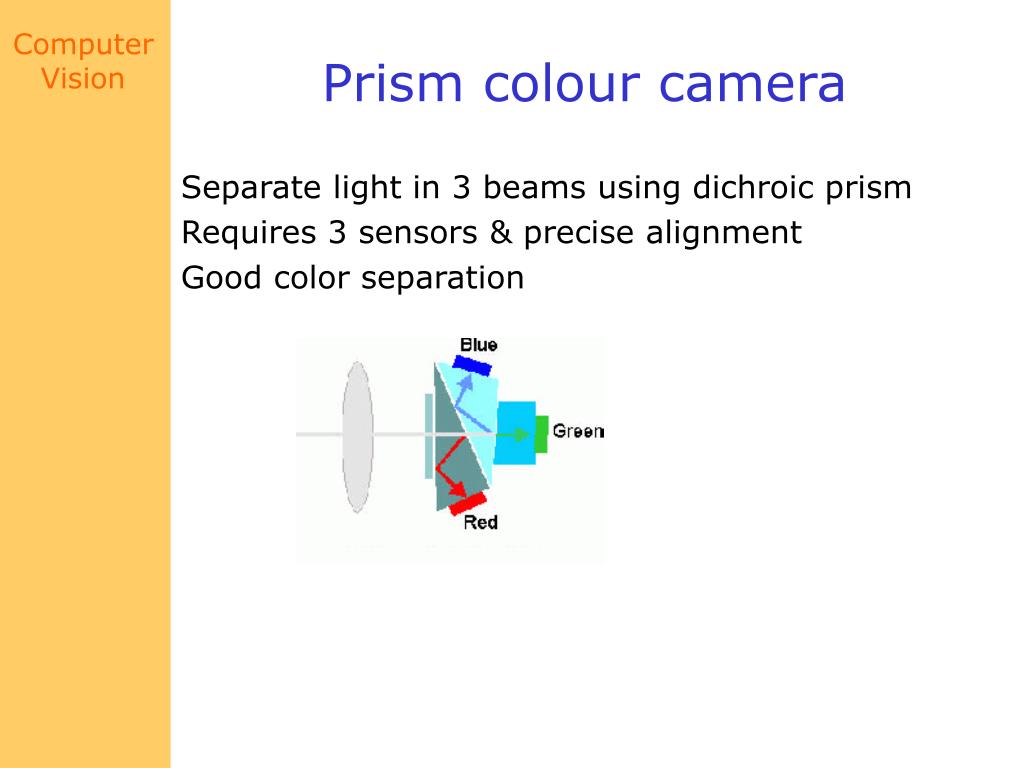 Computer Vision

Prism colour camera

Separate light in 3 beams using dichroic prism
Requires 3 sensors & precise alignment
Good color separation

Blue
Green
Red